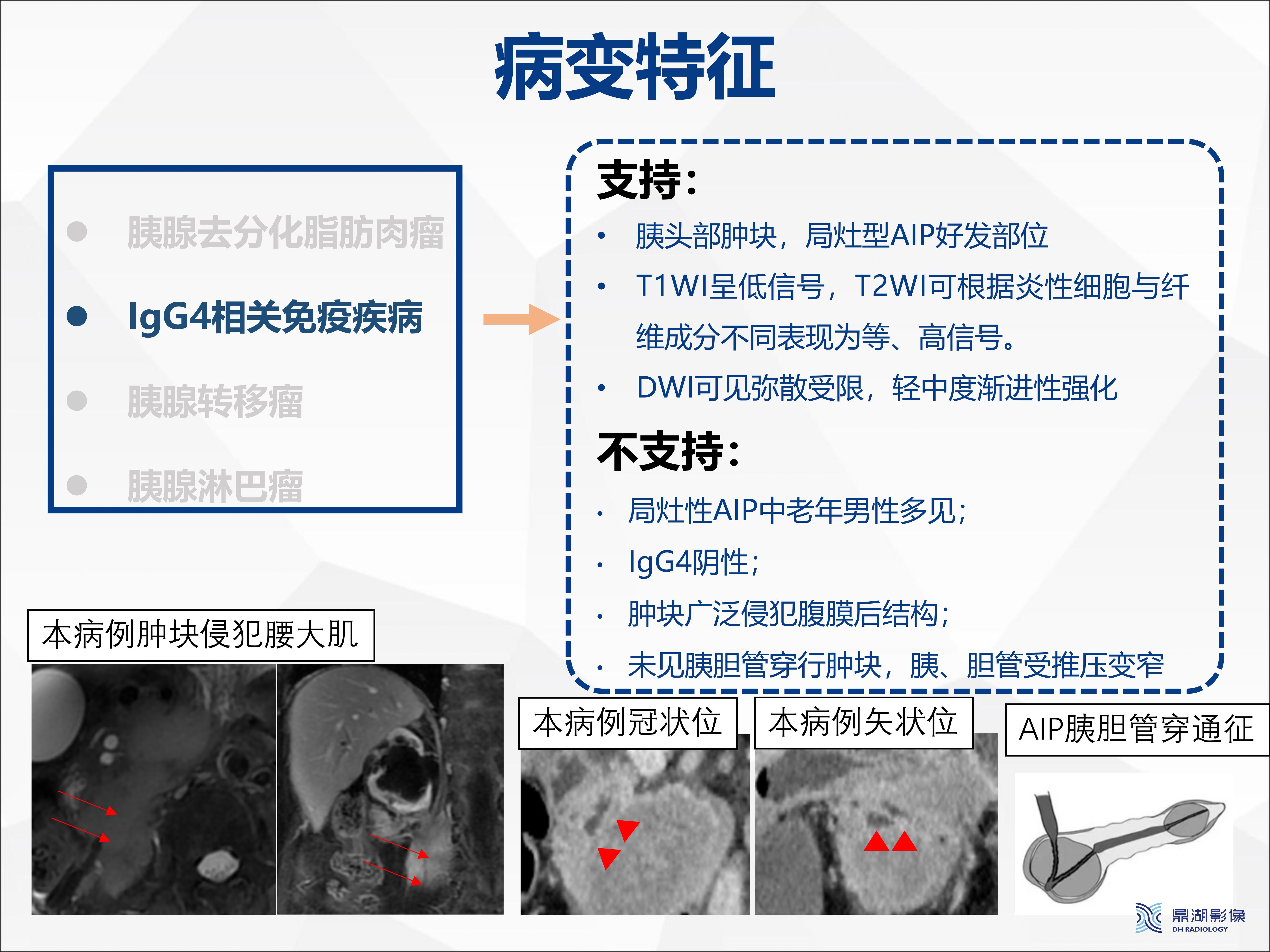 病变特征

- 胰腺去分化脂肪肉瘤
- IgG4相关免疫疾病
- 胰腺转移瘤
- 胰腺淋巴瘤

支持:
- 胰头部肿块，局灶型AIP好发部位
- T1WI呈低信号，T2WI可根据炎性细胞与纤维成分不同表现为等、高信号。
- DWI可见弥散受限，轻中度渐进性强化

不支持:
- 局灶性AIP中老年男性多见;
- IgG4阴性;
- 肿块广泛侵犯腹膜后结构;
- 未见胰胆管穿行肿块，胰、胆管受推压变窄

本病例肿块侵犯腰大肌

本病例冠状位

本病例矢状位

AIP胰胆管穿通征

鼎湖影像
DH RADIOLOGY